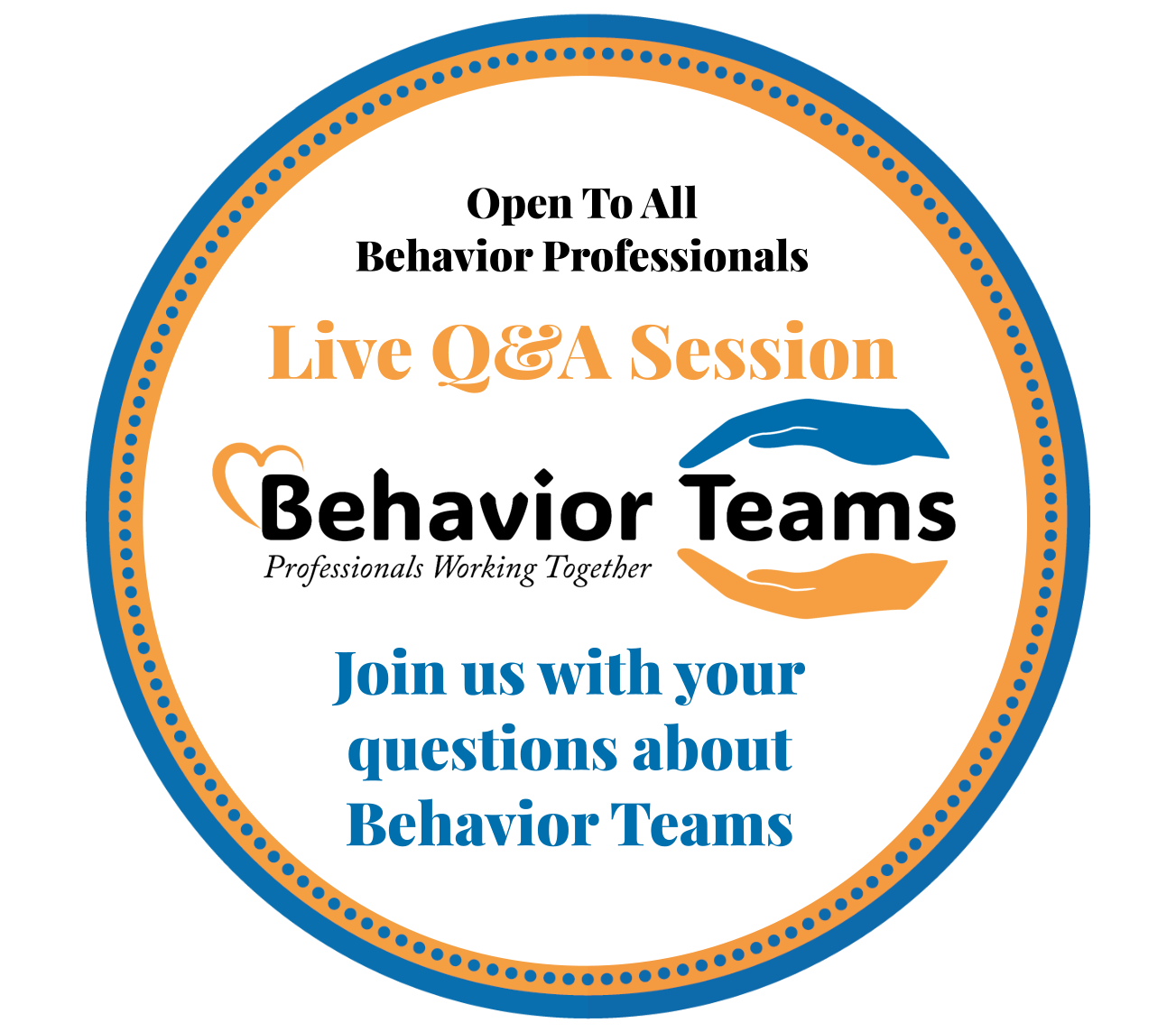 Open To All
Behavior Professionals

Live Q&A Session

Behavior Teams
Professionals Working Together

Join us with your questions about Behavior Teams